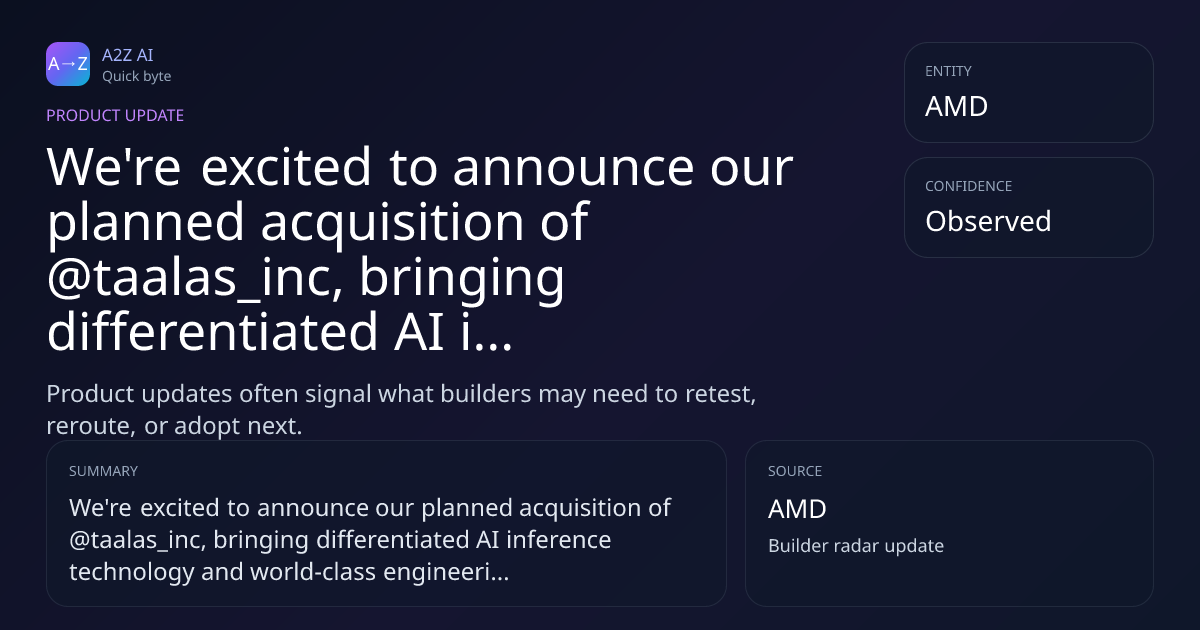 A→Z
A2Z AI
Quick byte

PRODUCT UPDATE

We're excited to announce our planned acquisition of @taalas_inc, bringing differentiated AI i...

Product updates often signal what builders may need to retest, reroute, or adopt next.

ENTITY
AMD

CONFIDENCE
Observed

SUMMARY
We're excited to announce our planned acquisition of @taalas_inc, bringing differentiated AI inference technology and world-class engineeri...

SOURCE
AMD
Builder radar update